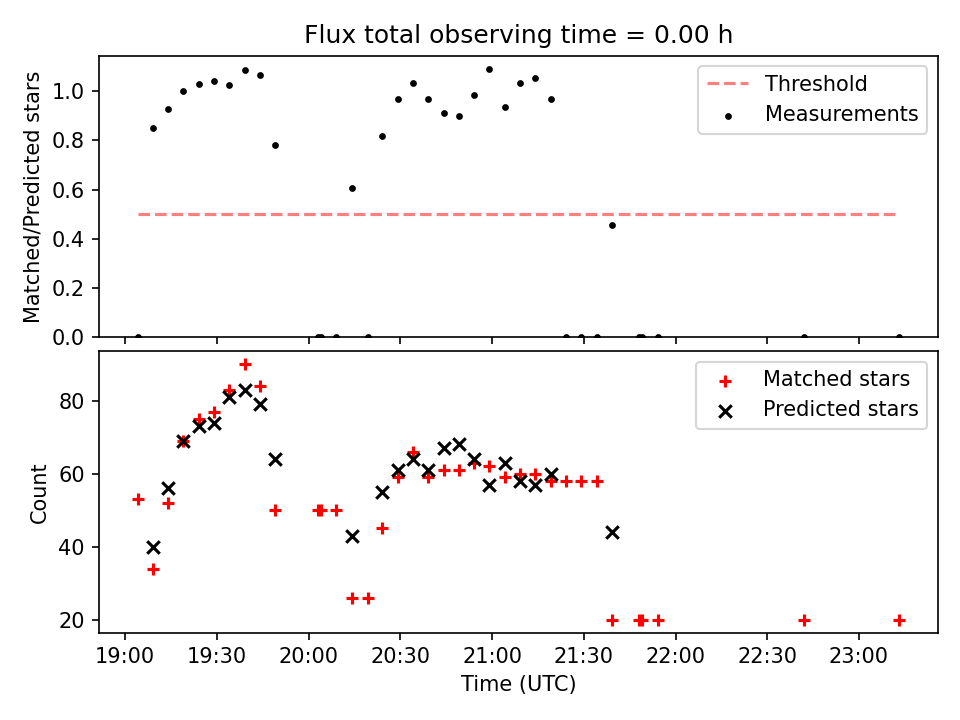 Flux total observing time = 0.00 h

Matched/Predicted stars

1.0
0.8
0.6
0.4
0.2
0.0

Threshold
Measurements

Count

80
60
40
20

Matched stars
Predicted stars

19:00
19:30
20:00
20:30
21:00
21:30
22:00
22:30
23:00

Time (UTC)